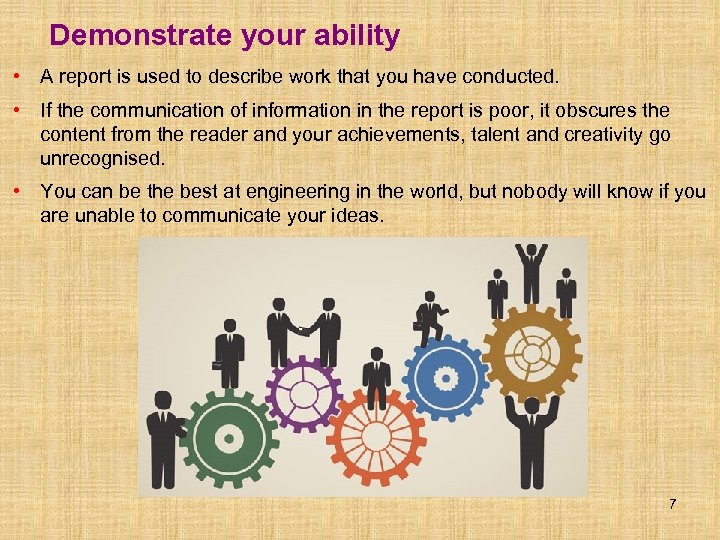 Demonstrate your ability

• A report is used to describe work that you have conducted.

• If the communication of information in the report is poor, it obscures the content from the reader and your achievements, talent and creativity go unrecognised.

• You can be the best at engineering in the world, but nobody will know if you are unable to communicate your ideas.

7